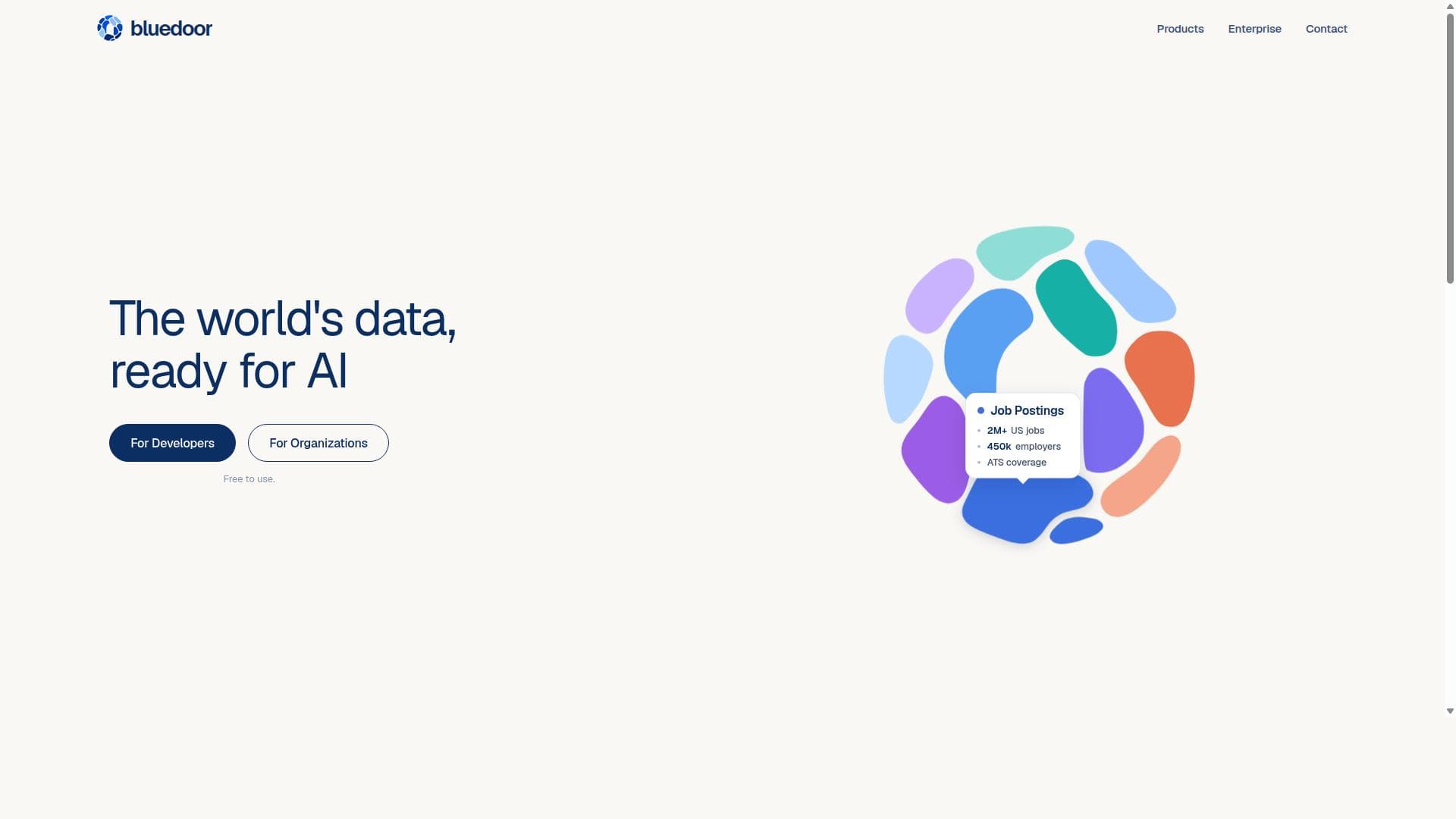 bluedoor

Products Enterprise Contact

The world's data, ready for AI

For Developers

For Organizations

Free to use.

Job Postings

2M+ US jobs

450k employers

ATS coverage